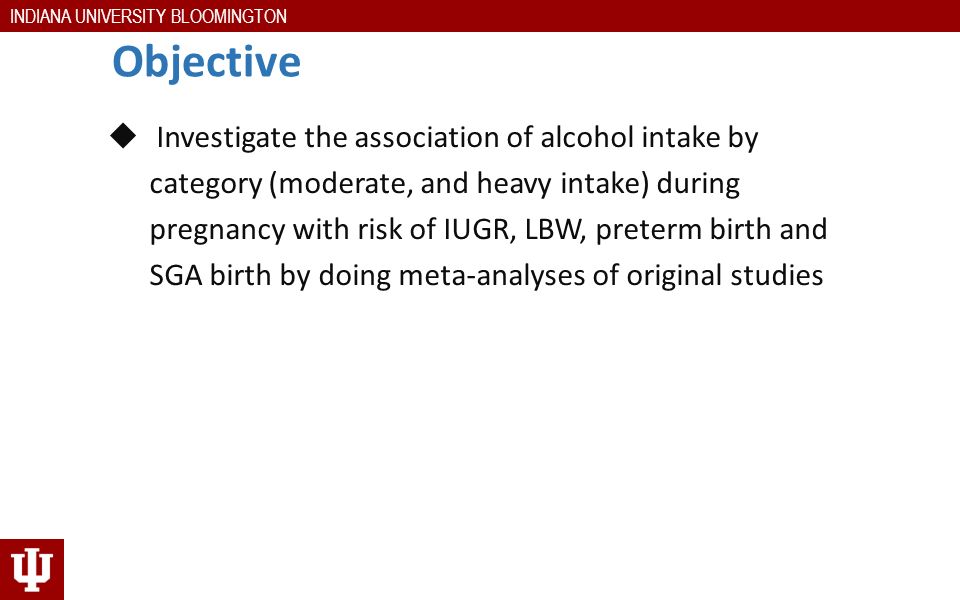 INDIANA UNIVERSITY BLOOMINGTON

Objective

◆ Investigate the association of alcohol intake by category (moderate, and heavy intake) during pregnancy with risk of IUGR, LBW, preterm birth and SGA birth by doing meta-analyses of original studies